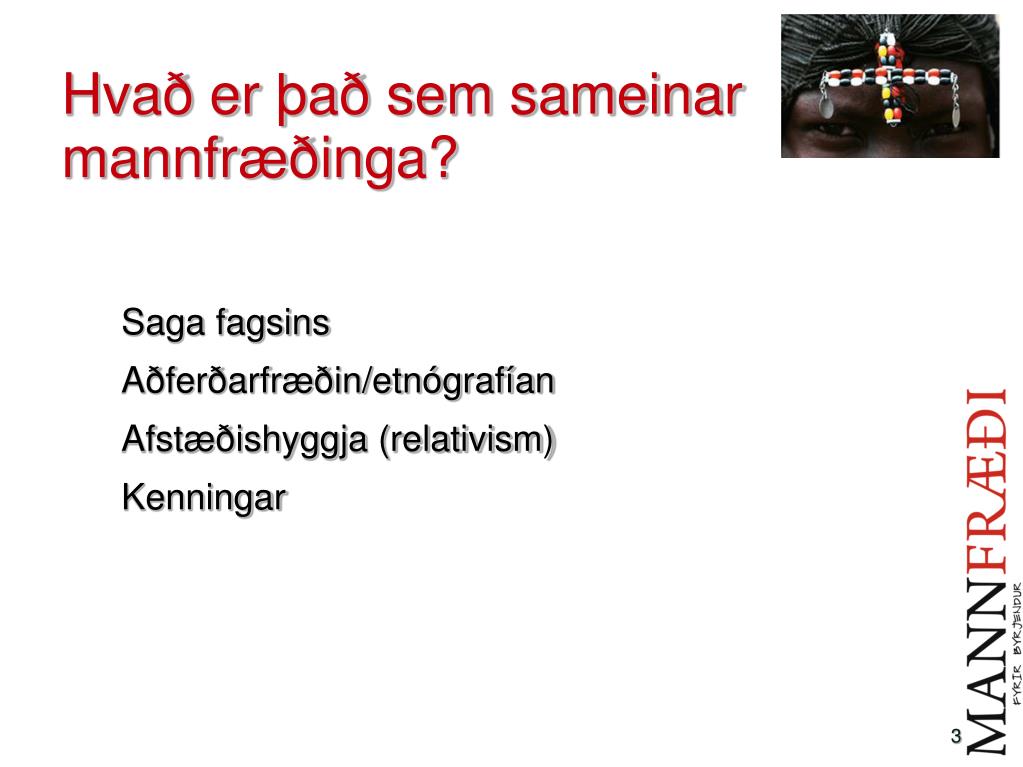 Hvað er það sem sameinar mannfræðinga?

Saga fagsins

Aðferðarfræðin/etnógrafían

Afstæðishyggja (relativism)

Kenningar

MANNFRÆÐI
FYRIR BYRJENDUR

3